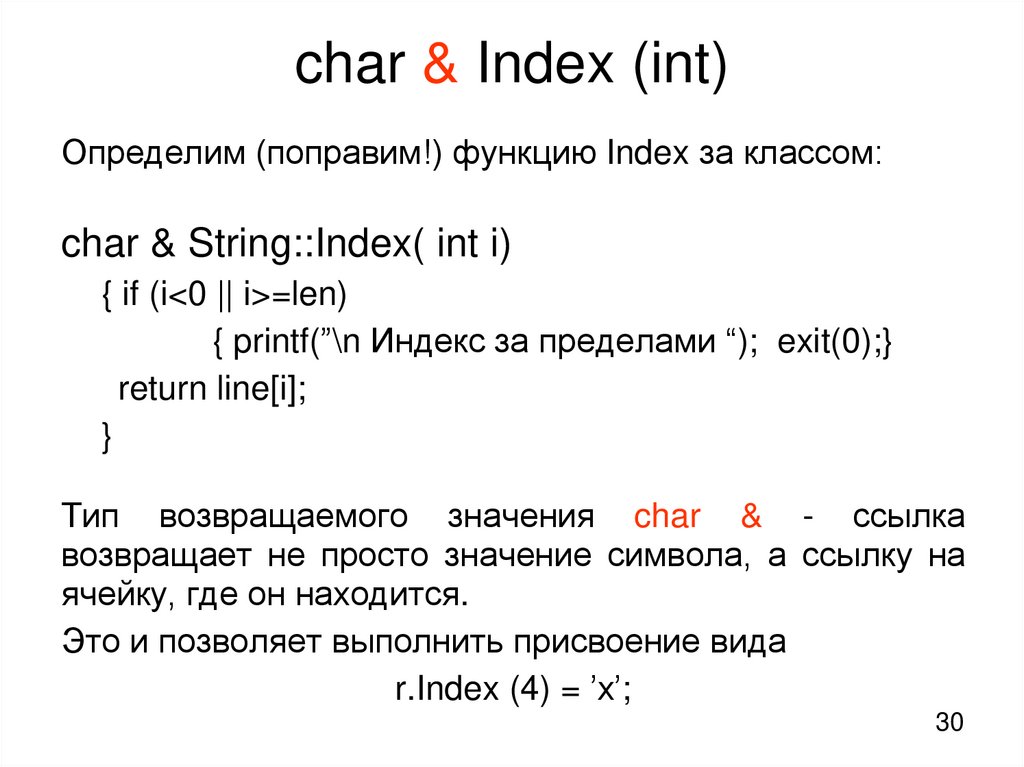 char & Index (int)

Определим (поправим!) функцию Index за классом:

char & String::Index( int i)
{ if (i<0 || i>=len)
{ printf(”\n Индекс за пределами “); exit(0);}
return line[i];
}

Тип возвращаемого значения char & - ссылка возвращает не просто значение символа, а ссылку на ячейку, где он находится.

Это и позволяет выполнить присвоение вида

r.Index (4) = ’x’;

30